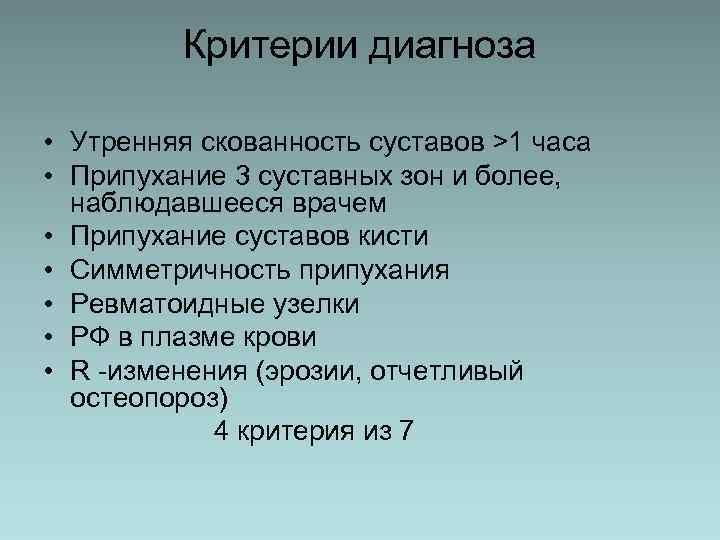 Критерии диагноза

• Утренняя скованность суставов >1 часа
• Припухание 3 суставных зон и более, наблюдавшееся врачем
• Припухание суставов кисти
• Симметричность припухания
• Ревматоидные узелки
• РФ в плазме крови
• R -изменения (эрозии, отчетливый остеопороз)

4 критерия из 7